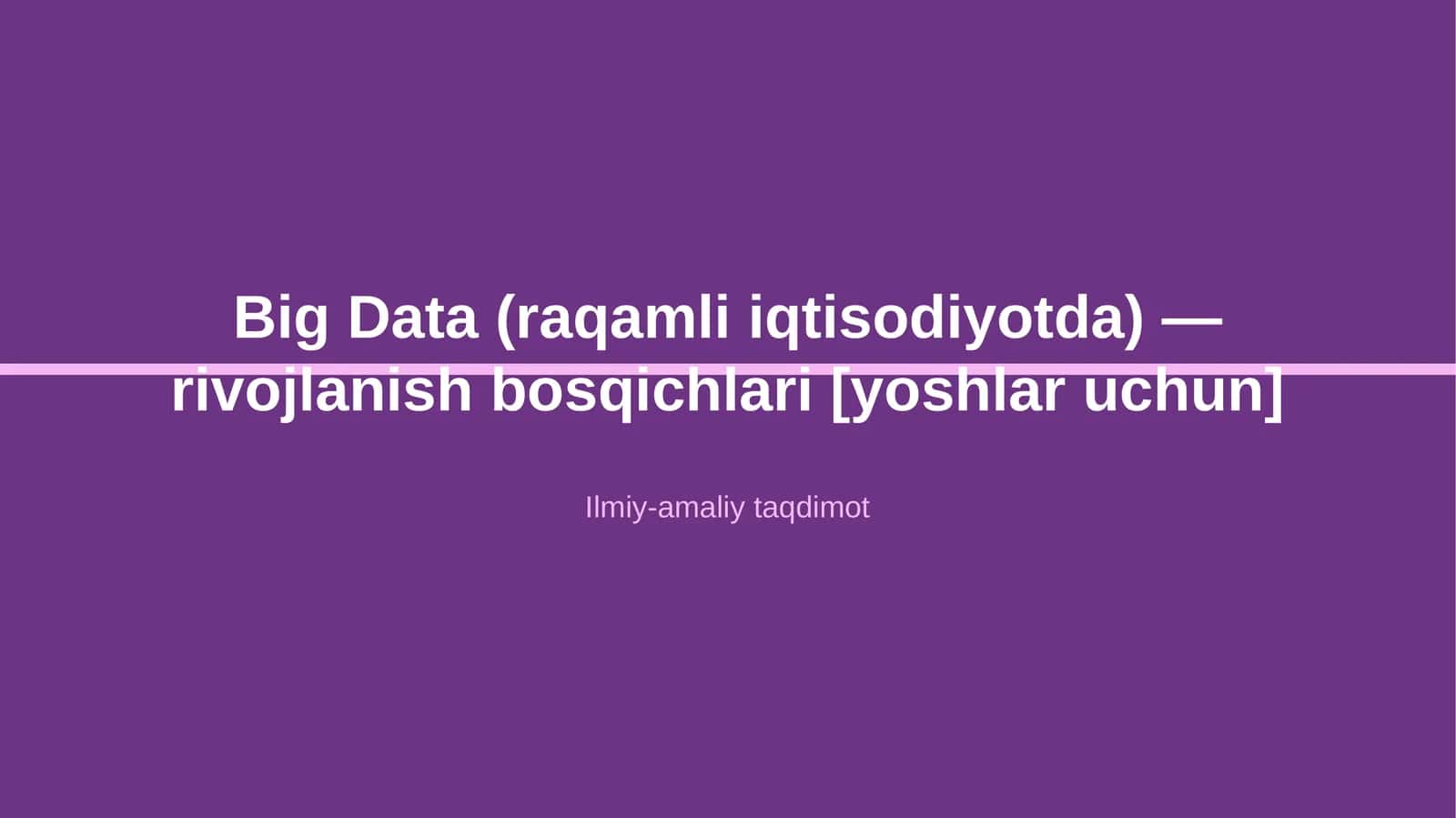 Big Data (raqamli iqtisodiyotda) — rivojlanish bosqichlari [yoshlar uchun]

Ilmiy-amaliy taqdimot